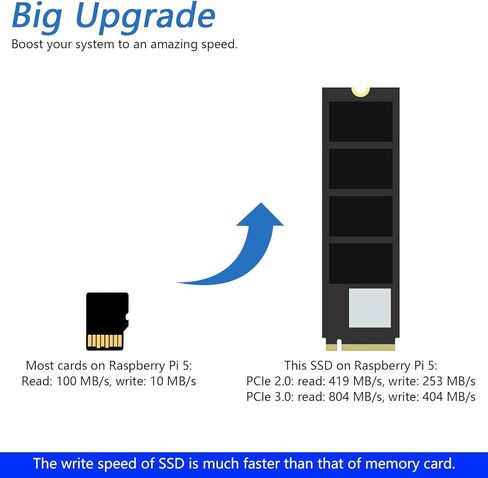 Big Upgrade
Boost your system to an amazing speed.

Most cards on Raspberry Pi 5:
Read: 100 MB/s, write: 10 MB/s

This SSD on Raspberry Pi 5:
PCIe 2.0: read: 419 MB/s, write: 253 MB/s
PCIe 3.0: read: 804 MB/s, write: 404 MB/s

The write speed of SSD is much faster than that of memory card.